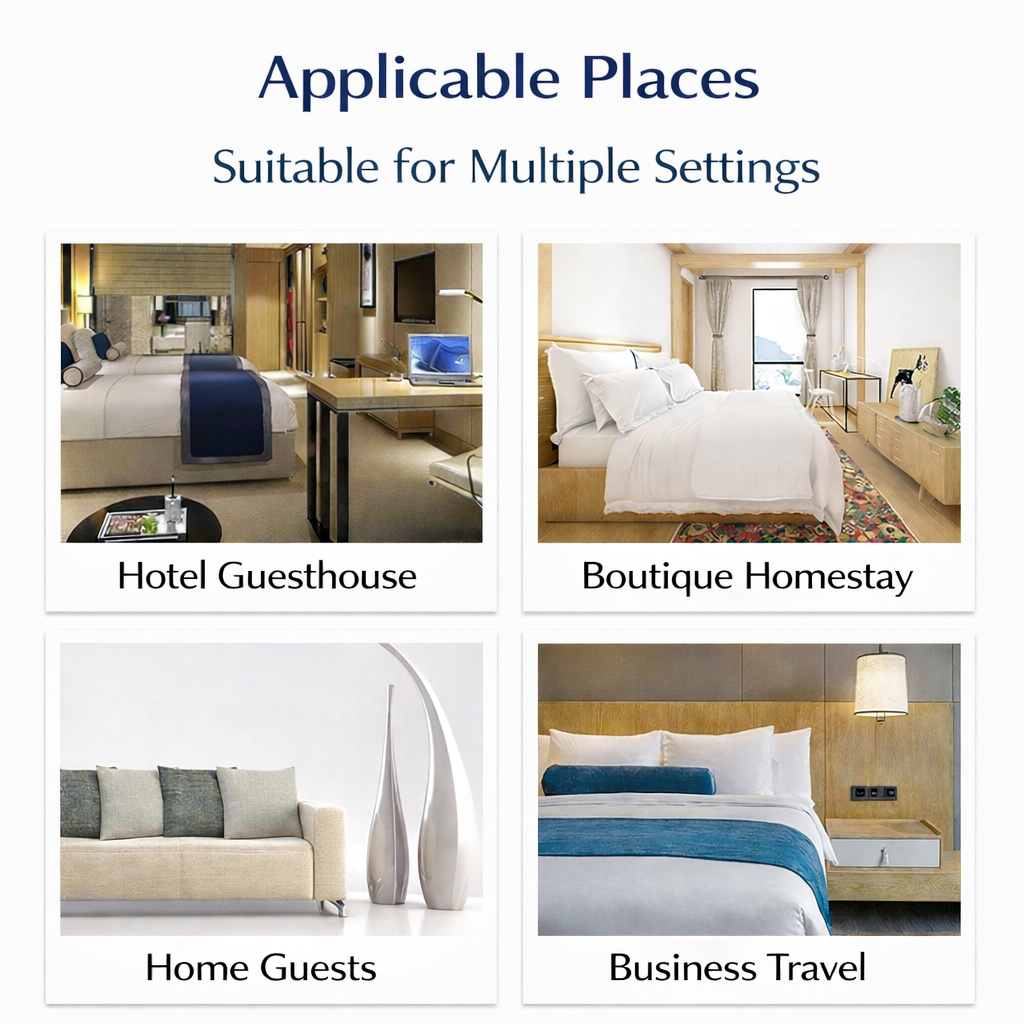 Applicable Places

Suitable for Multiple Settings

Hotel Guesthouse

Boutique Homestay

Home Guests

Business Travel